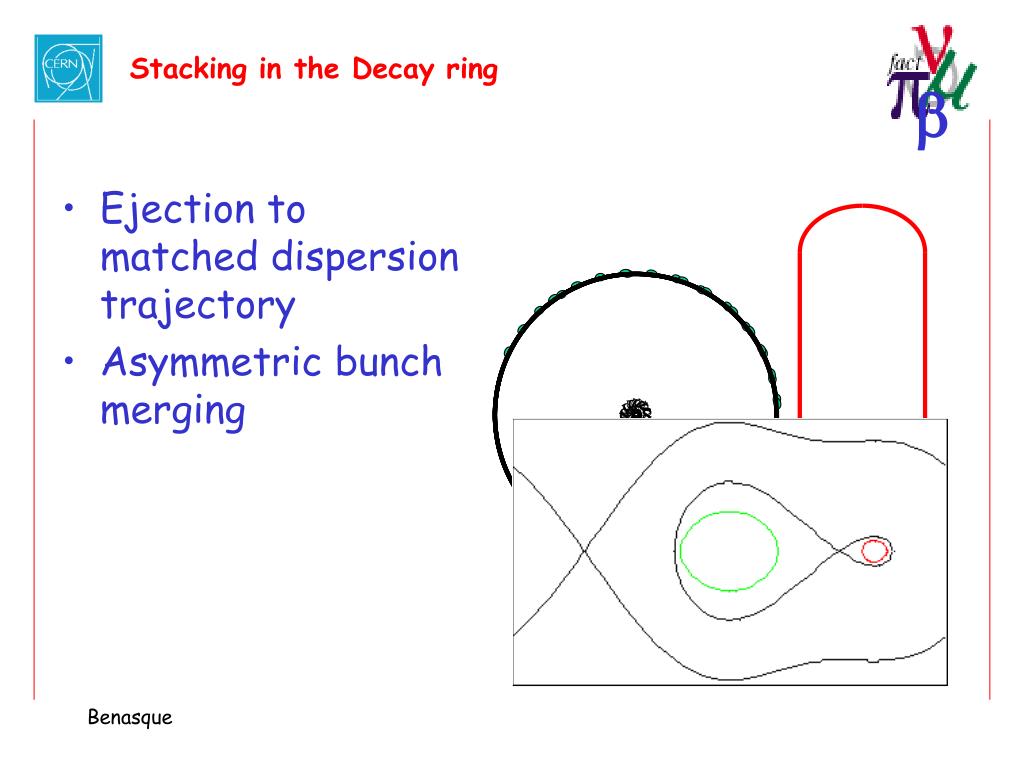 CERN

Stacking in the Decay ring

fact $\nu$ $\pi$ $\mu$ $\beta$

• Ejection to matched dispersion trajectory
• Asymmetric bunch merging

Benasque